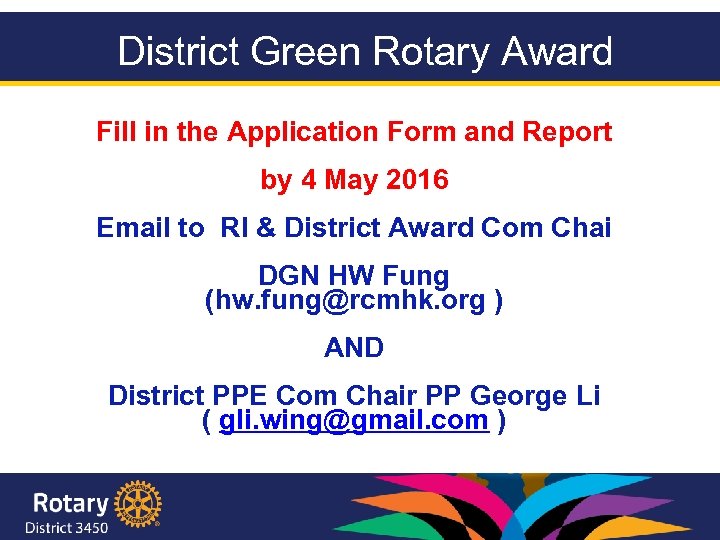 District Green Rotary Award

Fill in the Application Form and Report

by 4 May 2016

Email to RI & District Award Com Chai

DGN HW Fung
(hw.fung@rcmhk.org )

AND

District PPE Com Chair PP George Li
( gli.wing@gmail.com )

Rotary
District 3450